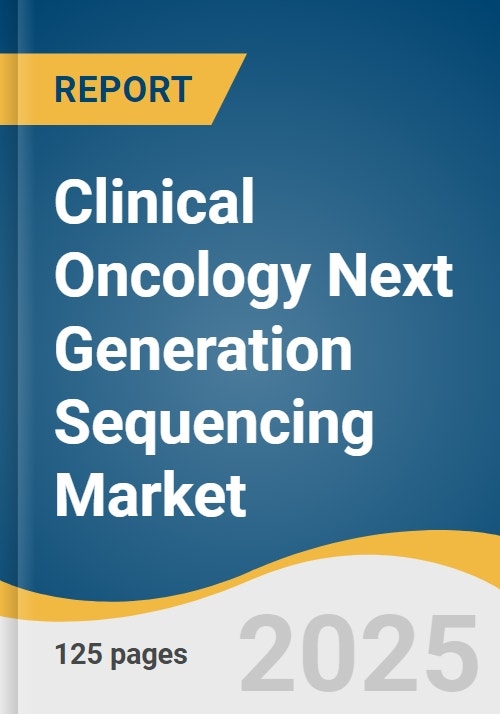 REPORT

Clinical Oncology Next Generation Sequencing Market

125 pages

2025